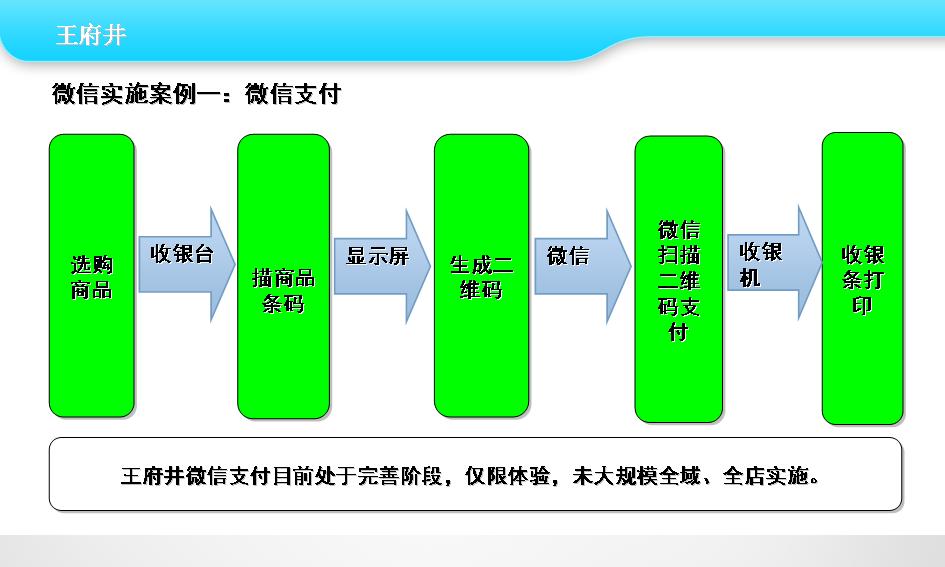 王府井

微信实施案例一：微信支付

选购商品

收银台

描商品条码

显示屏

生成二维码

微信

微信扫描二维码支付

收银机

收银条打印

王府井微信支付目前处于完善阶段，仅限体验，未大规模全域、全店实施。